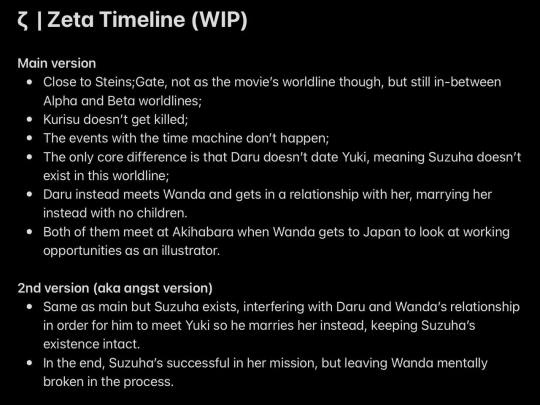 ζ | Zeta Timeline (WIP)

Main version

- Close to Steins;Gate, not as the movie's worldline though, but still in-between Alpha and Beta worldlines;
- Kurisu doesn't get killed;
- The events with the time machine don't happen;
- The only core difference is that Daru doesn't date Yuki, meaning Suzuha doesn't exist in this worldline;
- Daru instead meets Wanda and gets in a relationship with her, marrying her instead with no children.
- Both of them meet at Akihabara when Wanda gets to Japan to look at working opportunities as an illustrator.

2nd version (aka angst version)

- Same as main but Suzuha exists, interfering with Daru and Wanda's relationship in order for him to meet Yuki so he marries her instead, keeping Suzuha's existence intact.
- In the end, Suzuha's successful in her mission, but leaving Wanda mentally broken in the process.